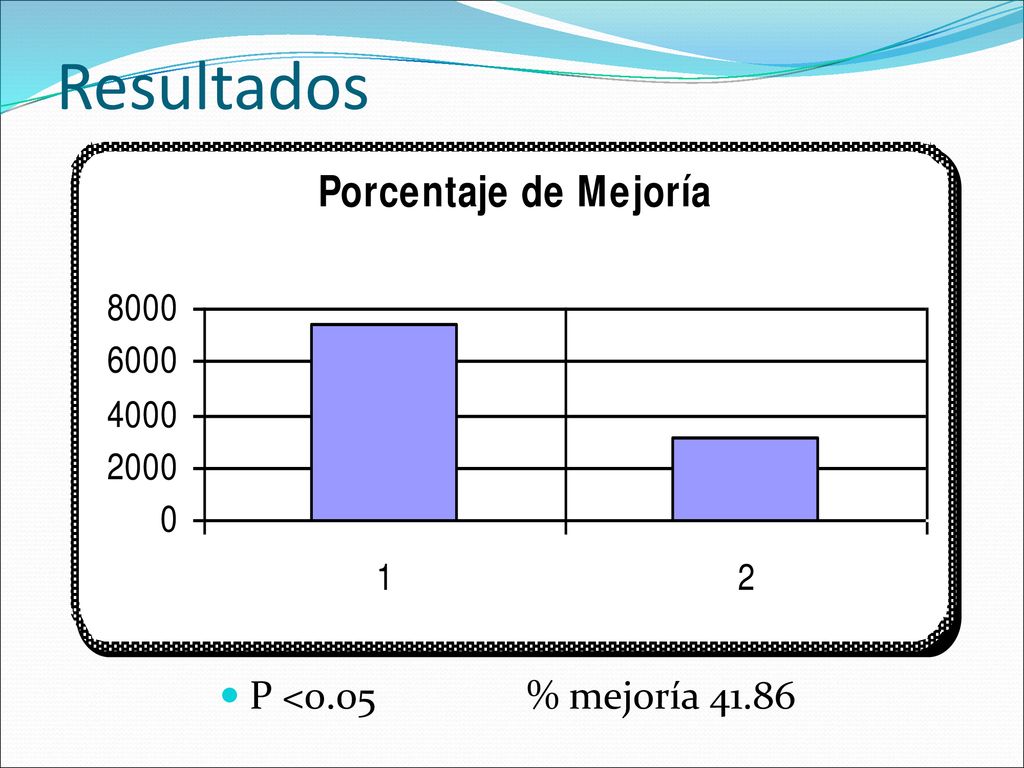 Resultados

Porcentaje de Mejoría

8000
6000
4000
2000
0

1
2

P <0.05 % mejoría 41.86